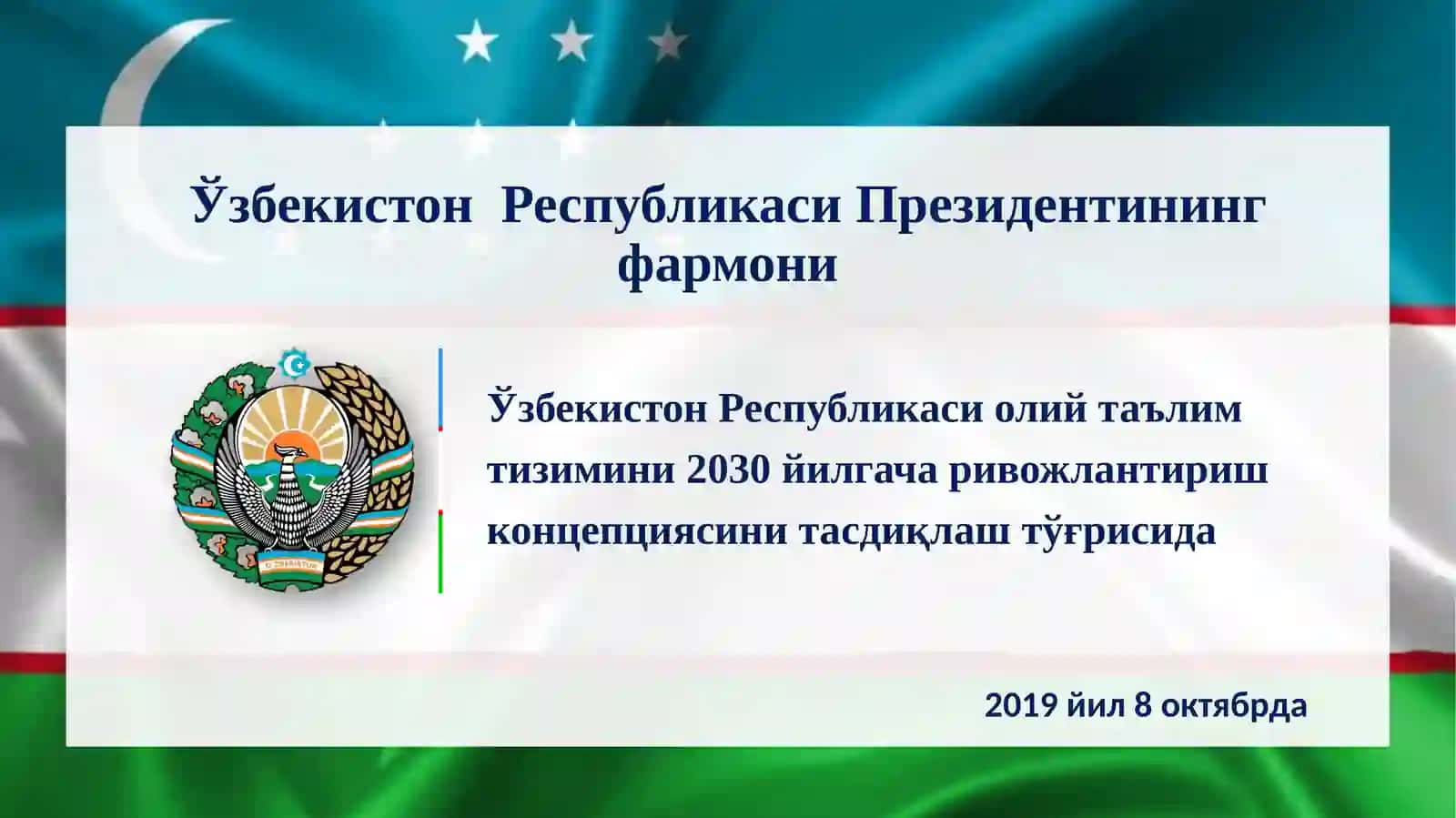 Ўзбекистон Республикаси Президентининг фармони

O'ZBEKISTON

Ўзбекистон Республикаси олий таълим тизимини 2030 йилгача ривожлантириш концепциясини тасдиқлаш тўғрисида

2019 йил 8 октябрда